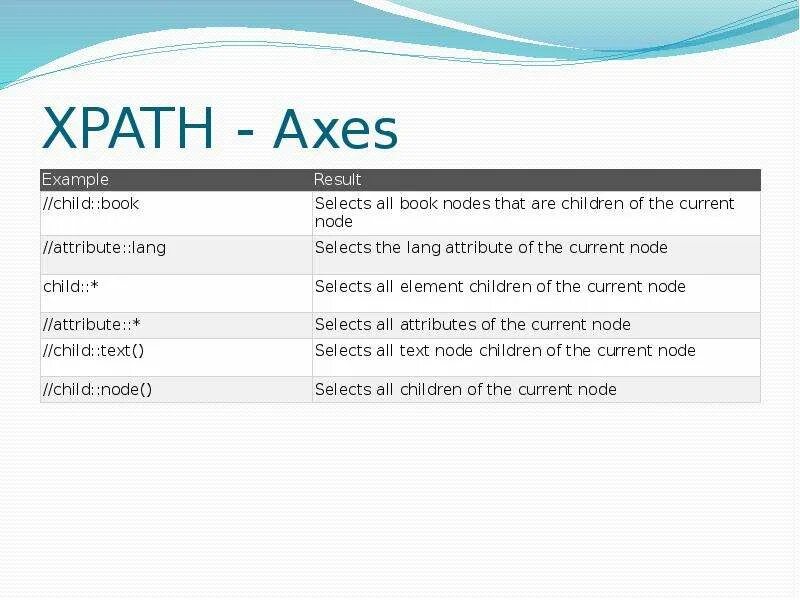 XPATH - Axes

| Example | Result |
|---|---|
| //child::book | Selects all book nodes that are children of the current node |
| //attribute::lang | Selects the lang attribute of the current node |
| child::* | Selects all element children of the current node |
| //attribute::* | Selects all attributes of the current node |
| //child::text() | Selects all text node children of the current node |
| //child::node() | Selects all children of the current node |